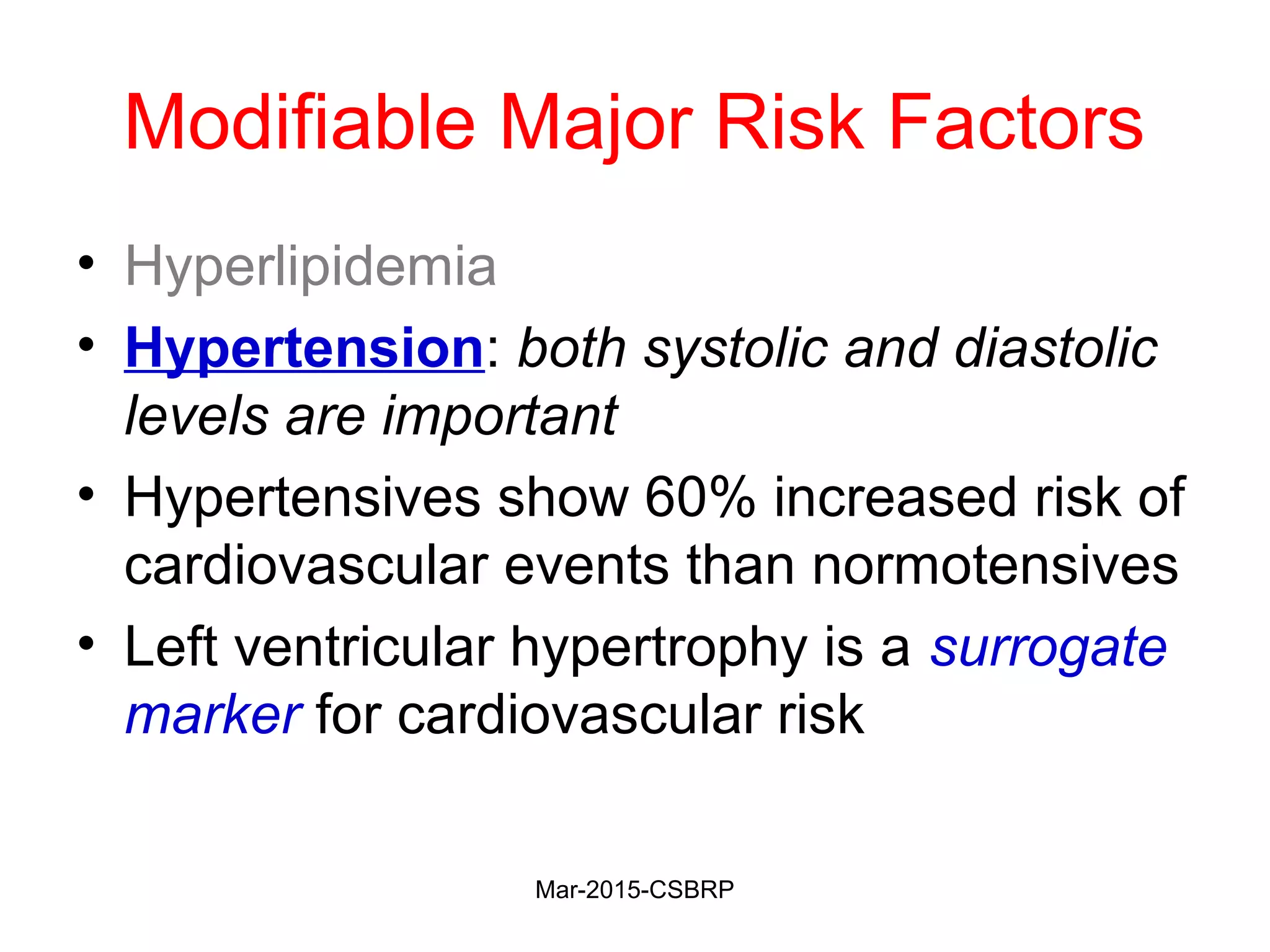 Modifiable Major Risk Factors

• Hyperlipidemia
• Hypertension: both systolic and diastolic levels are important
• Hypertensives show 60% increased risk of cardiovascular events than normotensives
• Left ventricular hypertrophy is a surrogate marker for cardiovascular risk

Mar-2015-CSBRP